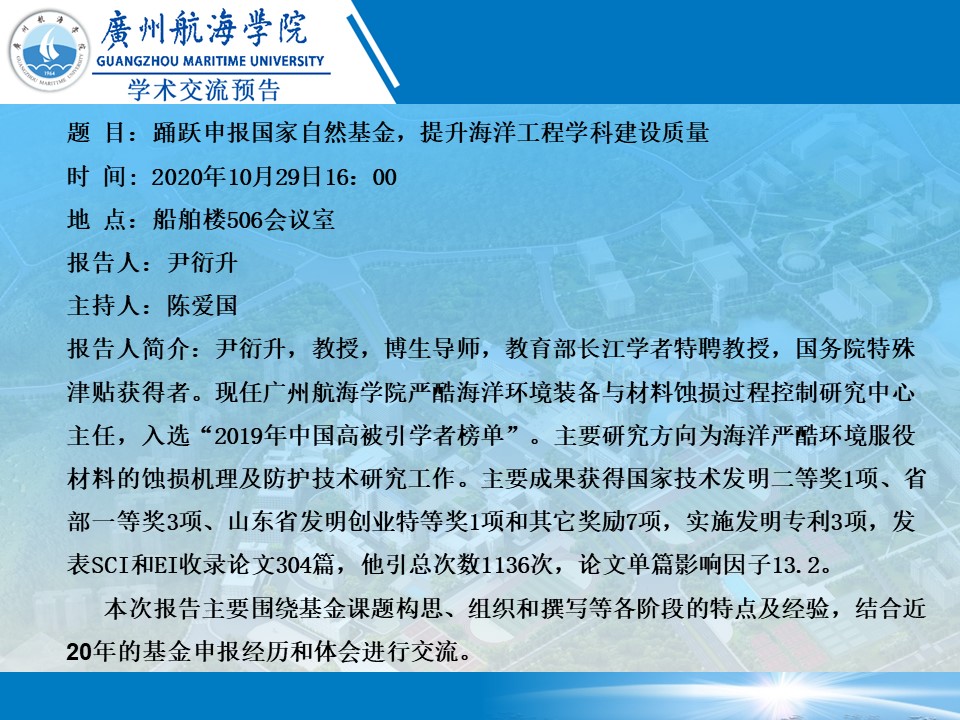 廣州航海學院
GUANGZHOU MARITIME UNIVERSITY
学术交流预告

题 目：踊跃申报国家自然基金，提升海洋工程学科建设质量
时 间：2020年10月29日16：00
地 点：船舶楼506会议室
报告人：尹衍升
主持人：陈爱国
报告人简介：尹衍升，教授，博生导师，教育部长江学者特聘教授，国务院特殊津贴获得者。现任广州航海学院严酷海洋环境装备与材料蚀损过程控制研究中心主任，入选“2019年中国高被引学者榜单”。主要研究方向为海洋严酷环境服役材料的蚀损机理及防护技术研究工作。主要成果获得国家技术发明二等奖1项、省部一等奖3项、山东省发明创业特等奖1项和其它奖励7项，实施发明专利3项，发表SCI和EI收录论文304篇，他引总次数1136次，论文单篇影响因子13.2。

本次报告主要围绕基金课题构思、组织和撰写等各阶段的特点及经验，结合近20年的基金申报经历和体会进行交流。